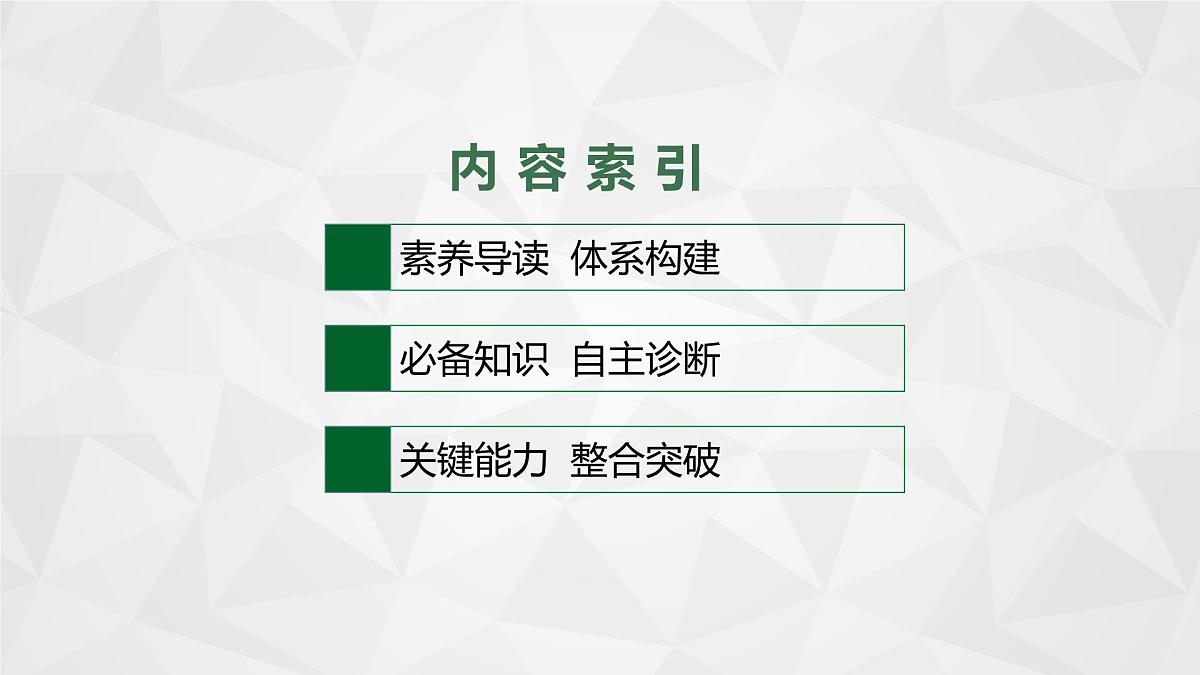 内容索引

素养导读 体系构建

必备知识 自主诊断

关键能力 整合突破